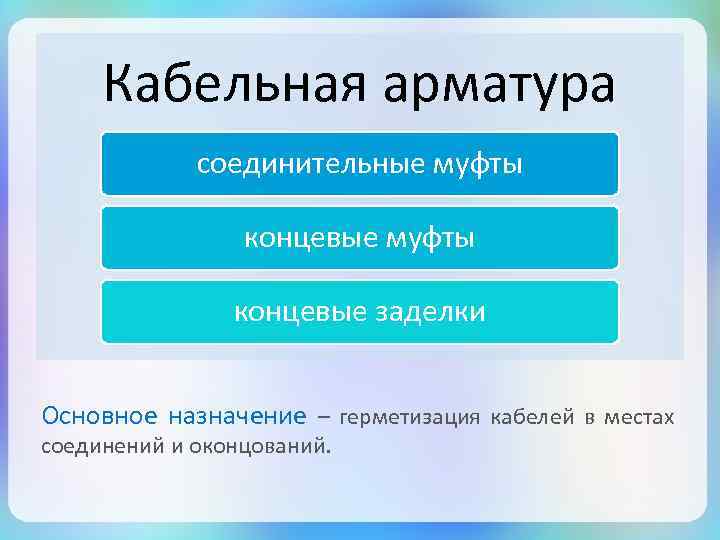 Кабельная арматура

соединительные муфты

концевые муфты

концевые заделки

Основное назначение – герметизация кабелей в местах соединений и оконцований.